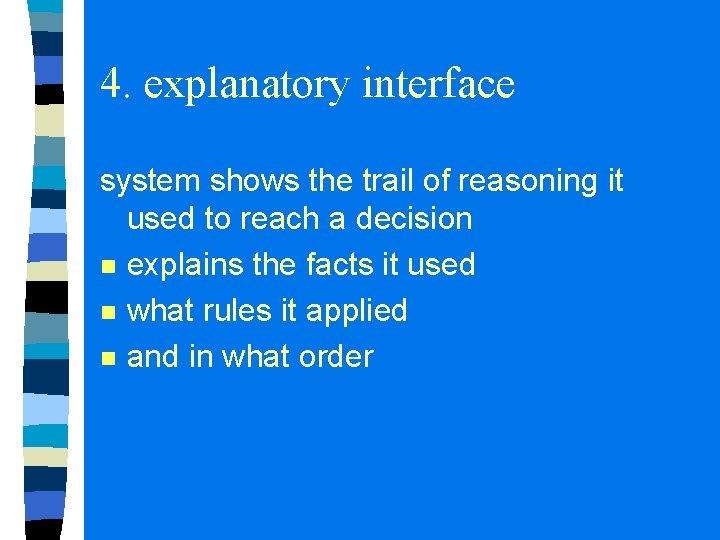 4. explanatory interface

system shows the trail of reasoning it used to reach a decision

- explains the facts it used
- what rules it applied
- and in what order